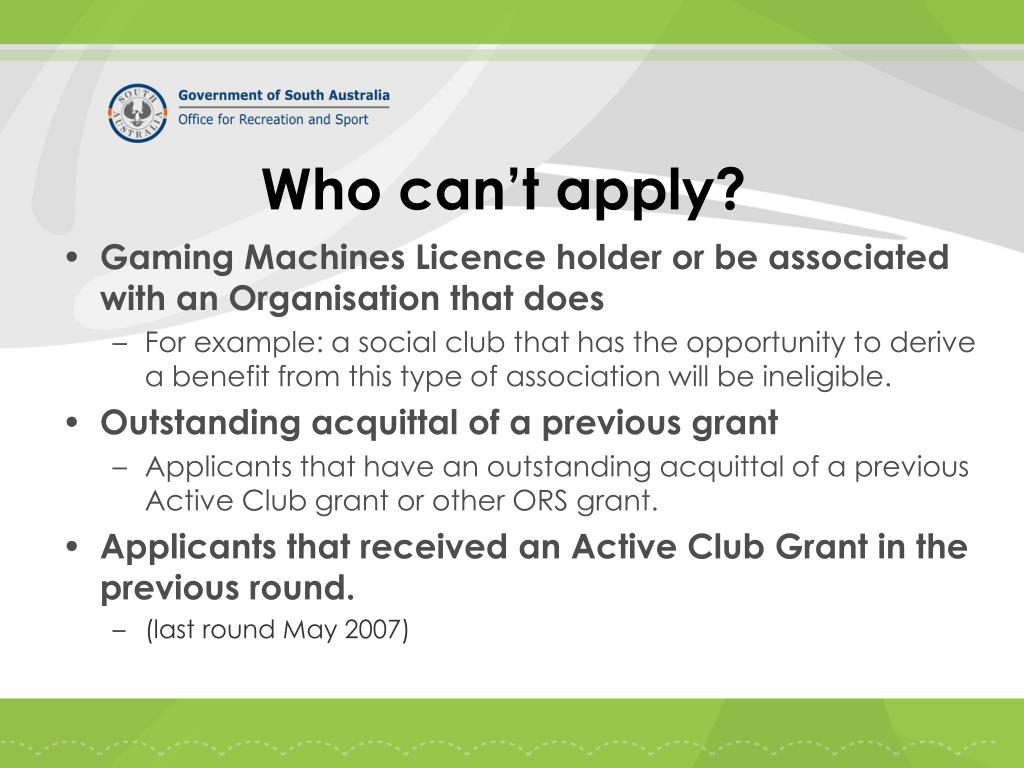 SOUTH AUSTRALIA

Government of South Australia
Office for Recreation and Sport

Who can't apply?

• Gaming Machines Licence holder or be associated with an Organisation that does
– For example: a social club that has the opportunity to derive a benefit from this type of association will be ineligible.

• Outstanding acquittal of a previous grant
– Applicants that have an outstanding acquittal of a previous Active Club grant or other ORS grant.

• Applicants that received an Active Club Grant in the previous round.
– (last round May 2007)